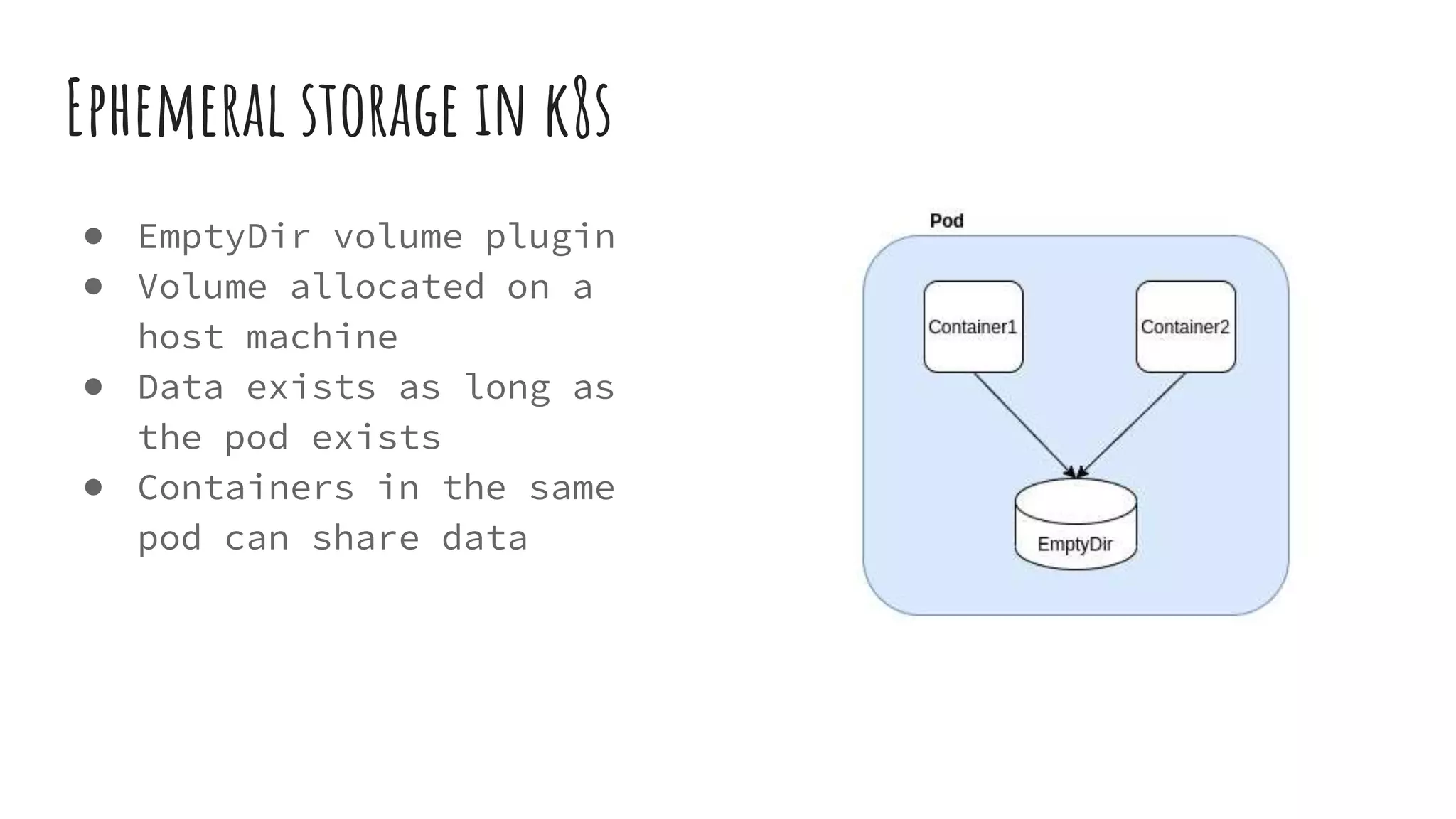 Ephemeral storage in k8s

● EmptyDir volume plugin
● Volume allocated on a host machine
● Data exists as long as the pod exists
● Containers in the same pod can share data

Pod
Container1
Container2
EmptyDir